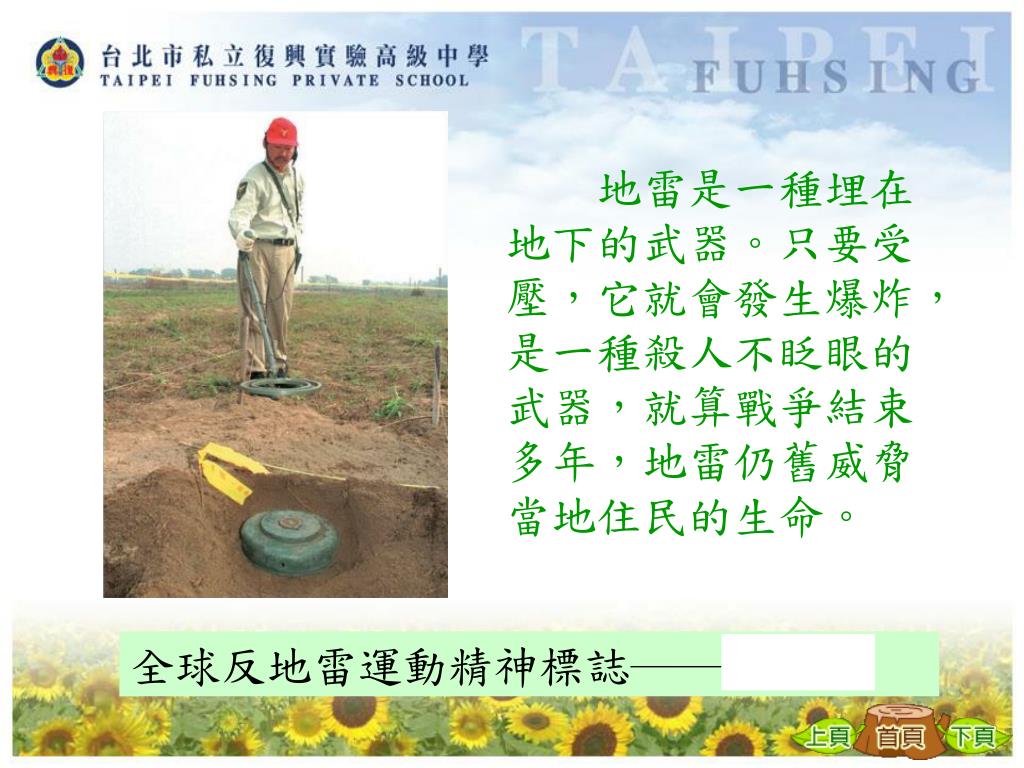 台北市私立復興實驗高級中學
TAIPEI FUHSING PRIVATE SCHOOL

TAIPEI
FUHSING

地雷是一種埋在地下的武器。只要受壓，它就會發生爆炸，是一種殺人不眨眼的武器，就算戰爭結束多年，地雷仍舊威脅當地住民的生命。

全球反地雷運動精神標誌——

上頁 首頁 下頁